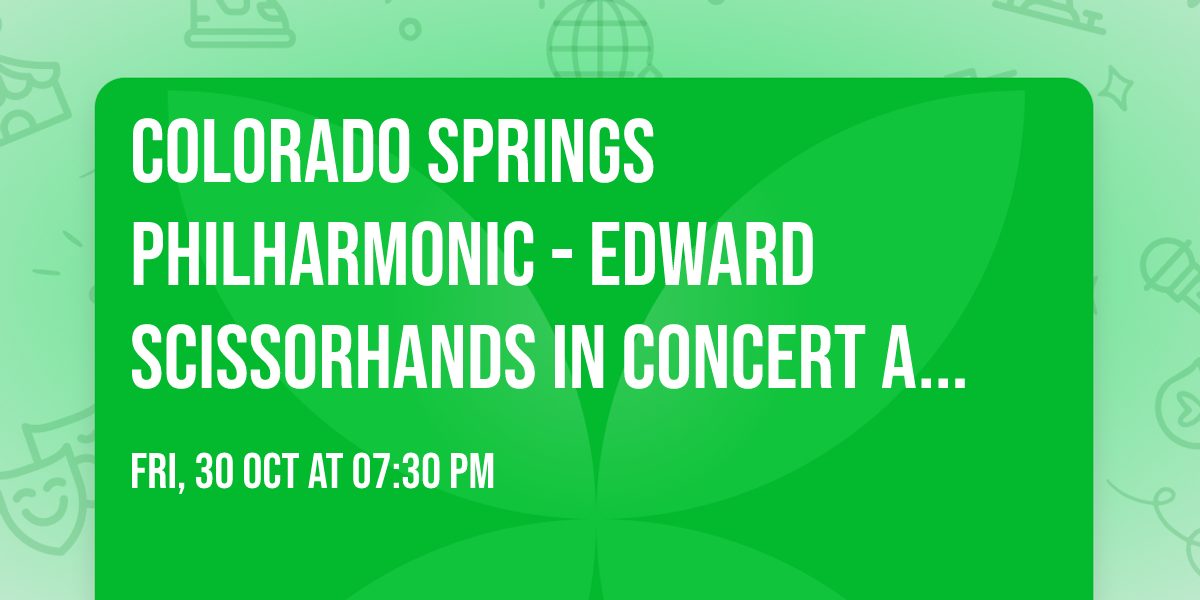 COLORADO SPRINGS PHILHARMONIC - EDWARD SCISSORHANDS IN CONCERT A...

FRI, 30 OCT AT 07:30 PM